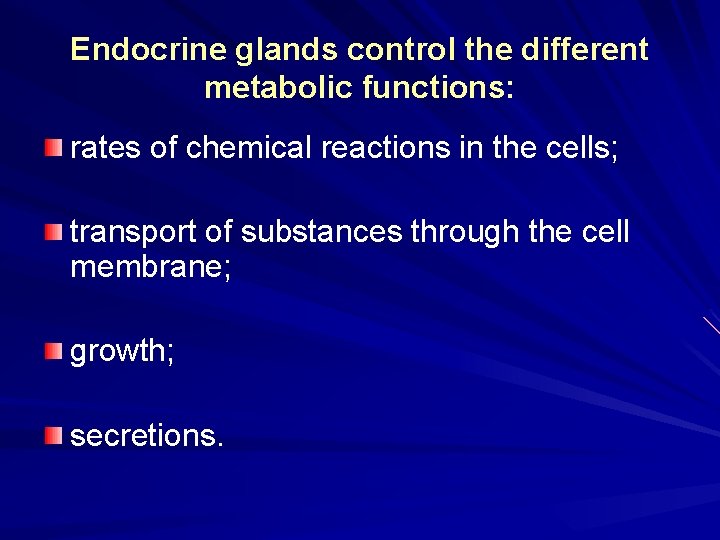 Endocrine glands control the different metabolic functions:

rates of chemical reactions in the cells;

transport of substances through the cell membrane;

growth;

secretions.